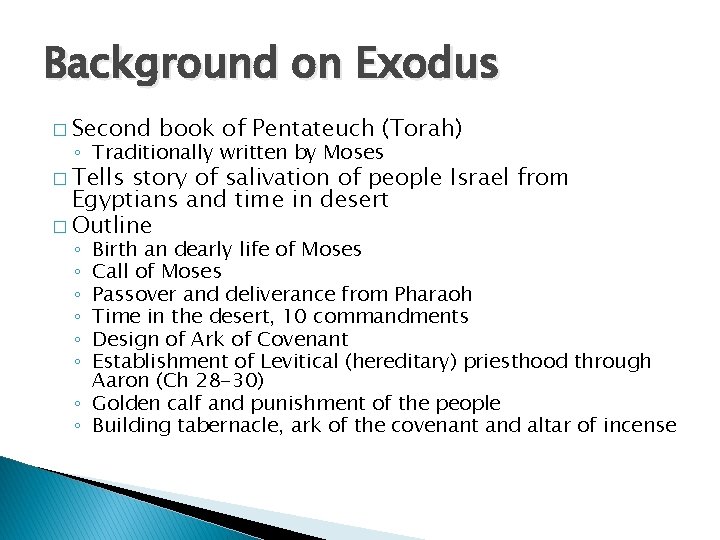 Background on Exodus

□ Second book of Pentateuch (Torah)
◦ Traditionally written by Moses

□ Tells story of salivation of people Israel from Egyptians and time in desert

□ Outline
◦ Birth an dearly life of Moses
◦ Call of Moses
◦ Passover and deliverance from Pharaoh
◦ Time in the desert, 10 commandments
◦ Design of Ark of Covenant
◦ Establishment of Levitical (hereditary) priesthood through Aaron (Ch 28-30)
◦ Golden calf and punishment of the people
◦ Building tabernacle, ark of the covenant and altar of incense